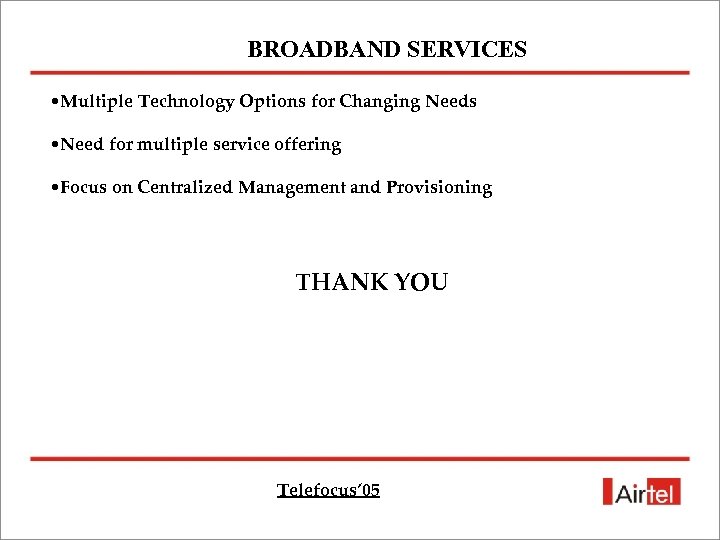 BROADBAND SERVICES

•Multiple Technology Options for Changing Needs

•Need for multiple service offering

•Focus on Centralized Management and Provisioning

THANK YOU

Telefocus'05

Airtel